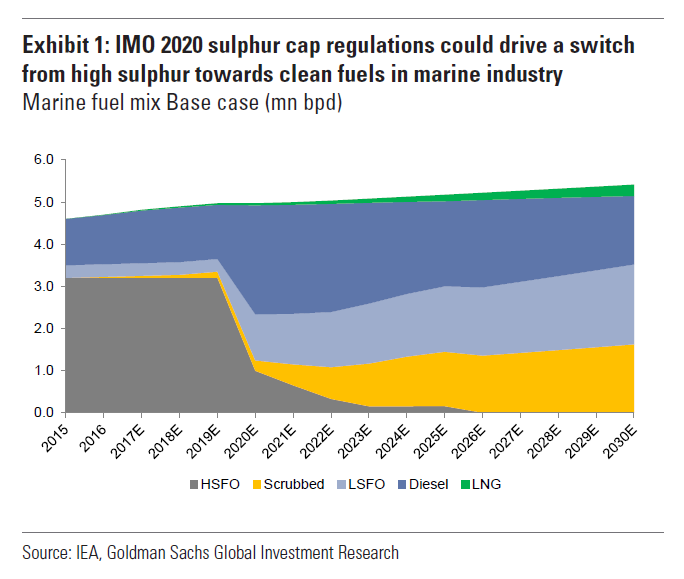 Exhibit 1: IMO 2020 sulphur cap regulations could drive a switch from high sulphur towards clean fuels in marine industry
Marine fuel mix Base case (mn bpd)

6.0
5.0
4.0
3.0
2.0
1.0
0.0

2015
2016
2017E
2018E
2019E
2020E
2021E
2022E
2023E
2024E
2025E
2026E
2027E
2028E
2029E
2030E

HSFO Scrubbed LSFO Diesel LNG

Source: IEA, Goldman Sachs Global Investment Research